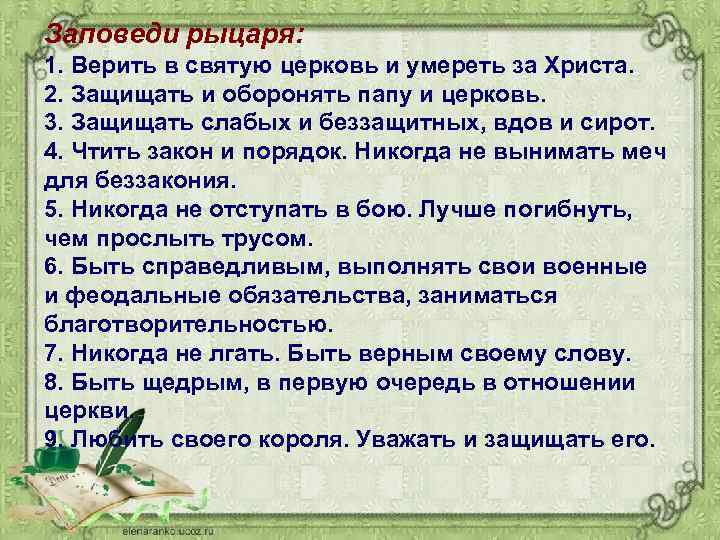 Заповеди рыцаря:
1. Верить в святую церковь и умереть за Христа.
2. Защищать и оборонять папу и церковь.
3. Защищать слабых и беззащитных, вдов и сирот.
4. Чтить закон и порядок. Никогда не вынимать меч для беззакония.
5. Никогда не отступать в бою. Лучше погибнуть, чем прослыть трусом.
6. Быть справедливым, выполнять свои военные и феодальные обязательства, заниматься благотворительностью.
7. Никогда не лгать. Быть верным своему слову.
8. Быть щедрым, в первую очередь в отношении церкви.
9. Любить своего короля. Уважать и защищать его.

elenaranko.ucoz.ru